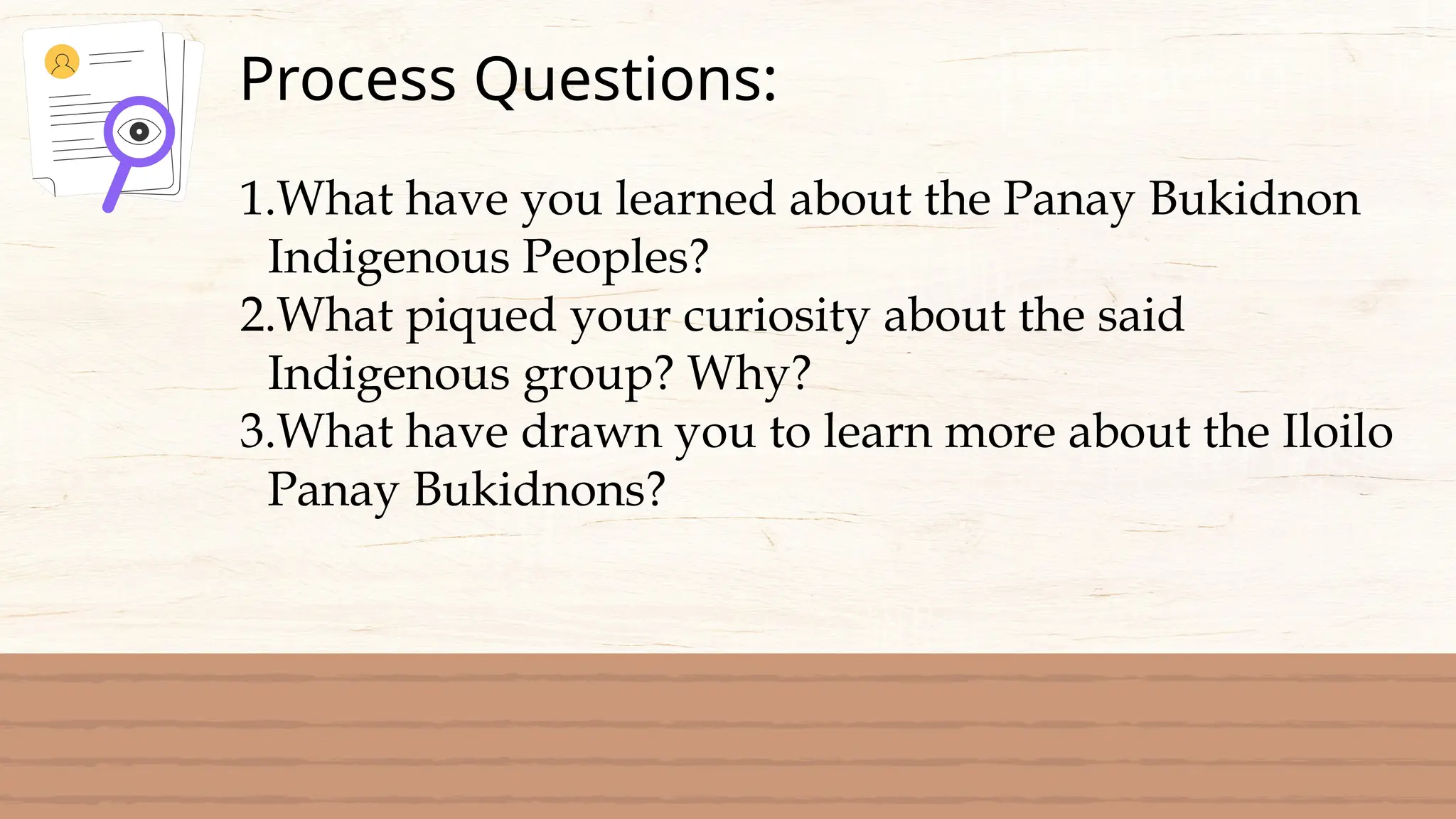 Process Questions:

1.What have you learned about the Panay Bukidnon Indigenous Peoples?
2.What piqued your curiosity about the said Indigenous group? Why?
3.What have drawn you to learn more about the Iloilo Panay Bukidnons?